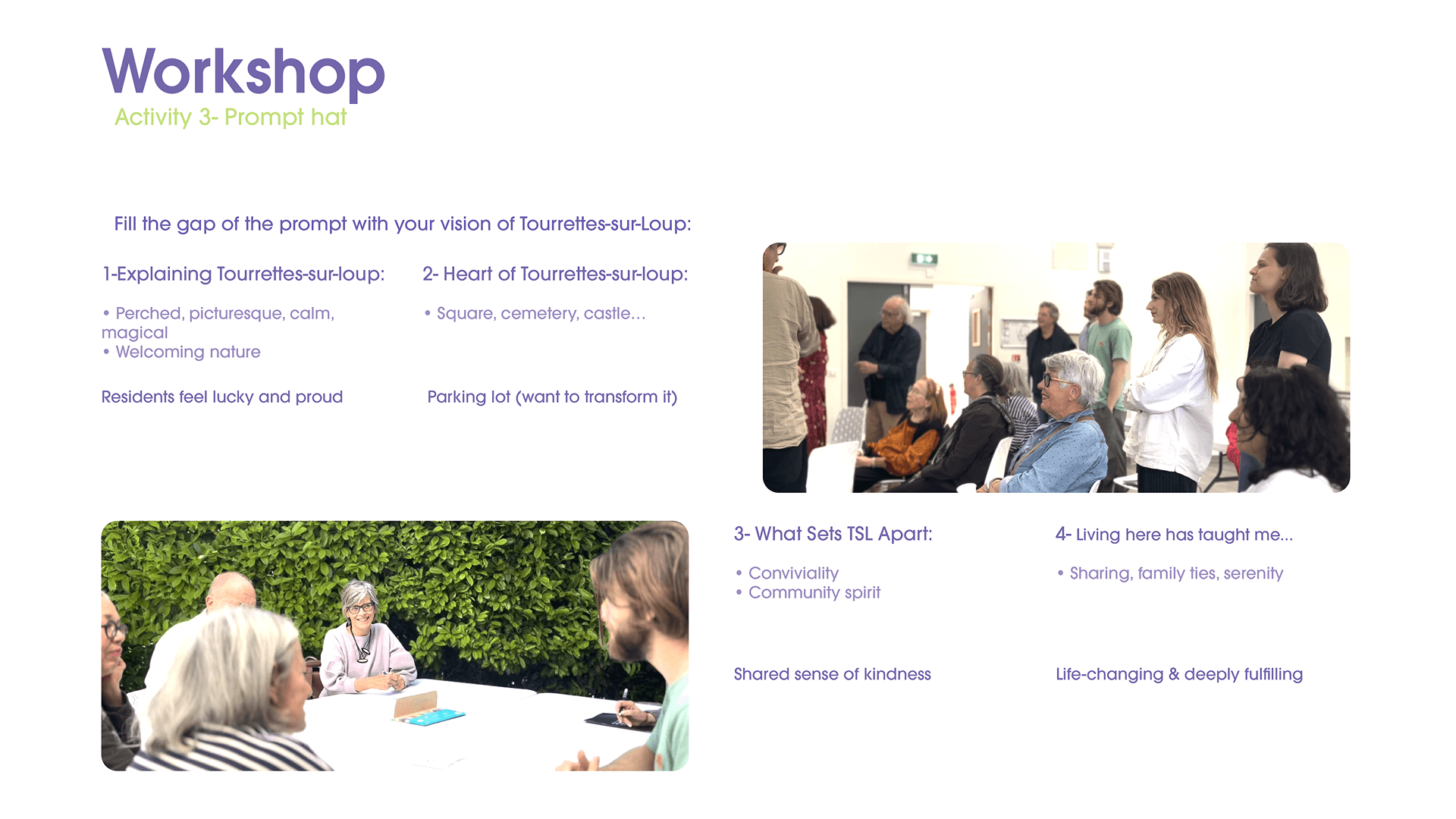 Workshop
Activity 3- Prompt hat

Fill the gap of the prompt with your vision of Tourrettes-sur-Loup:

1-Explaining Tourrettes-sur-loup:

• Perched, picturesque, calm, magical
• Welcoming nature

Residents feel lucky and proud

2- Heart of Tourrettes-sur-loup:

• Square, cemetery, castle…

Parking lot (want to transform it)

3- What Sets TSL Apart:

• Conviviality
• Community spirit

Shared sense of kindness

4- Living here has taught me...

• Sharing, family ties, serenity

Life-changing & deeply fulfilling